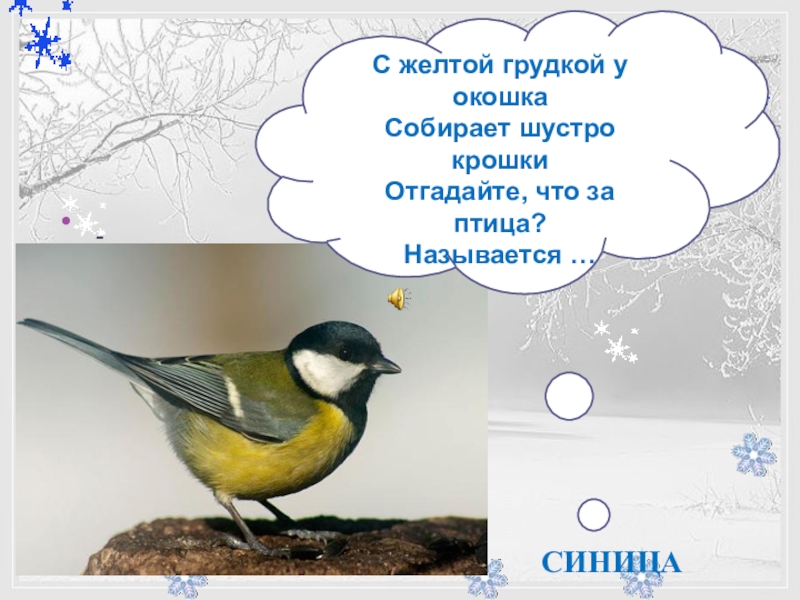 С желтой грудкой у окошка
Собирает шустро крошки
Отгадайте, что за птица?
Называется …

СИНИЦА